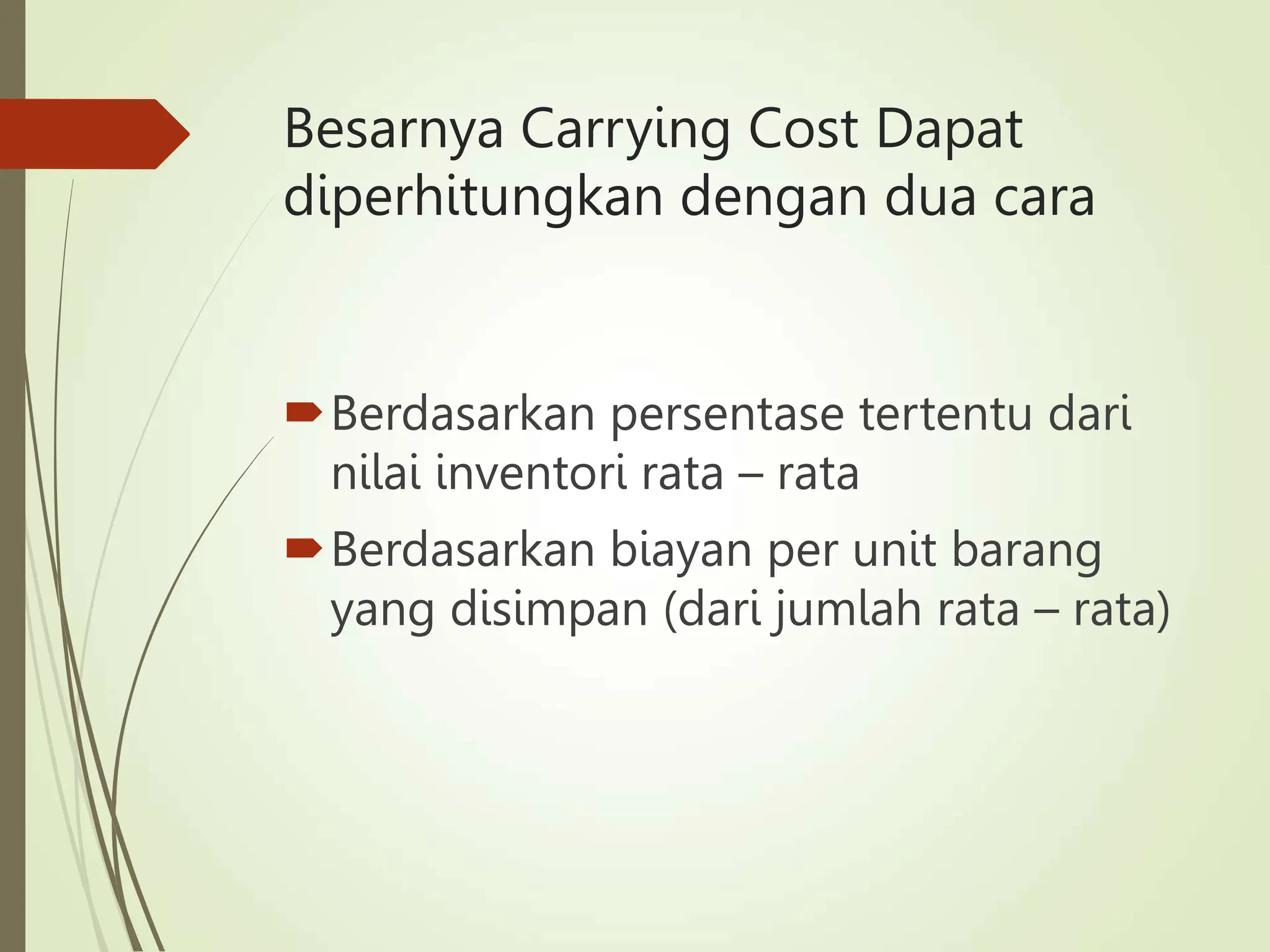 Besarnya Carrying Cost Dapat diperhitungkan dengan dua cara

Berdasarkan persentase tertentu dari nilai inventori rata – rata

Berdasarkan biayan per unit barang yang disimpan (dari jumlah rata – rata)